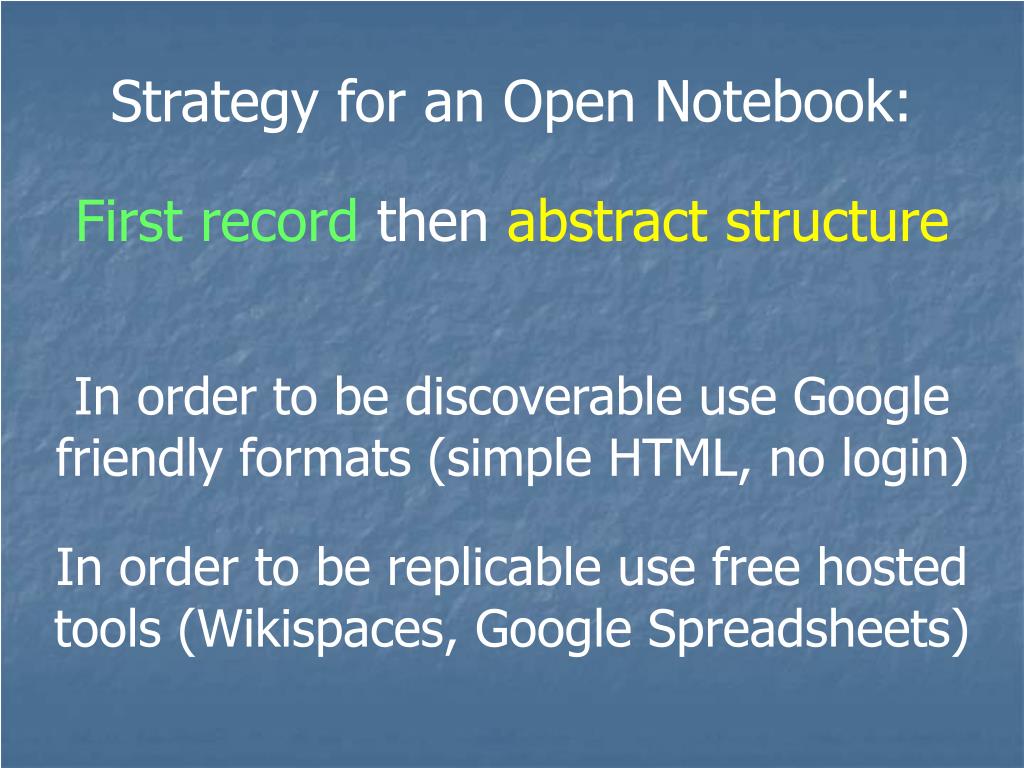 Strategy for an Open Notebook:

First record then abstract structure

In order to be discoverable use Google friendly formats (simple HTML, no login)

In order to be replicable use free hosted tools (Wikispaces, Google Spreadsheets)